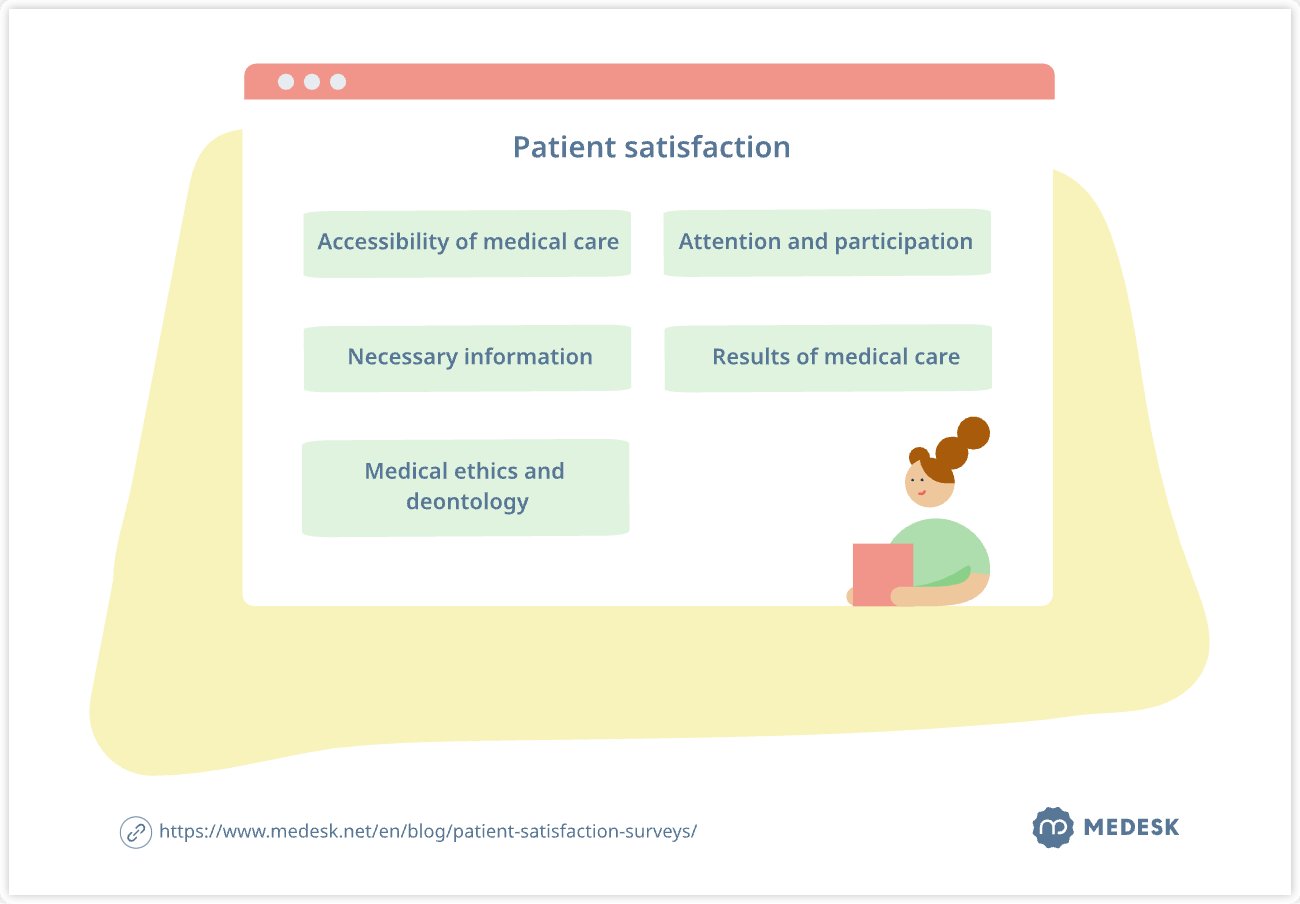 Patient satisfaction

Accessibility of medical care

Attention and participation

Necessary information

Results of medical care

Medical ethics and deontology

https://www.medesk.net/en/blog/patient-satisfaction-surveys/

MEDESK